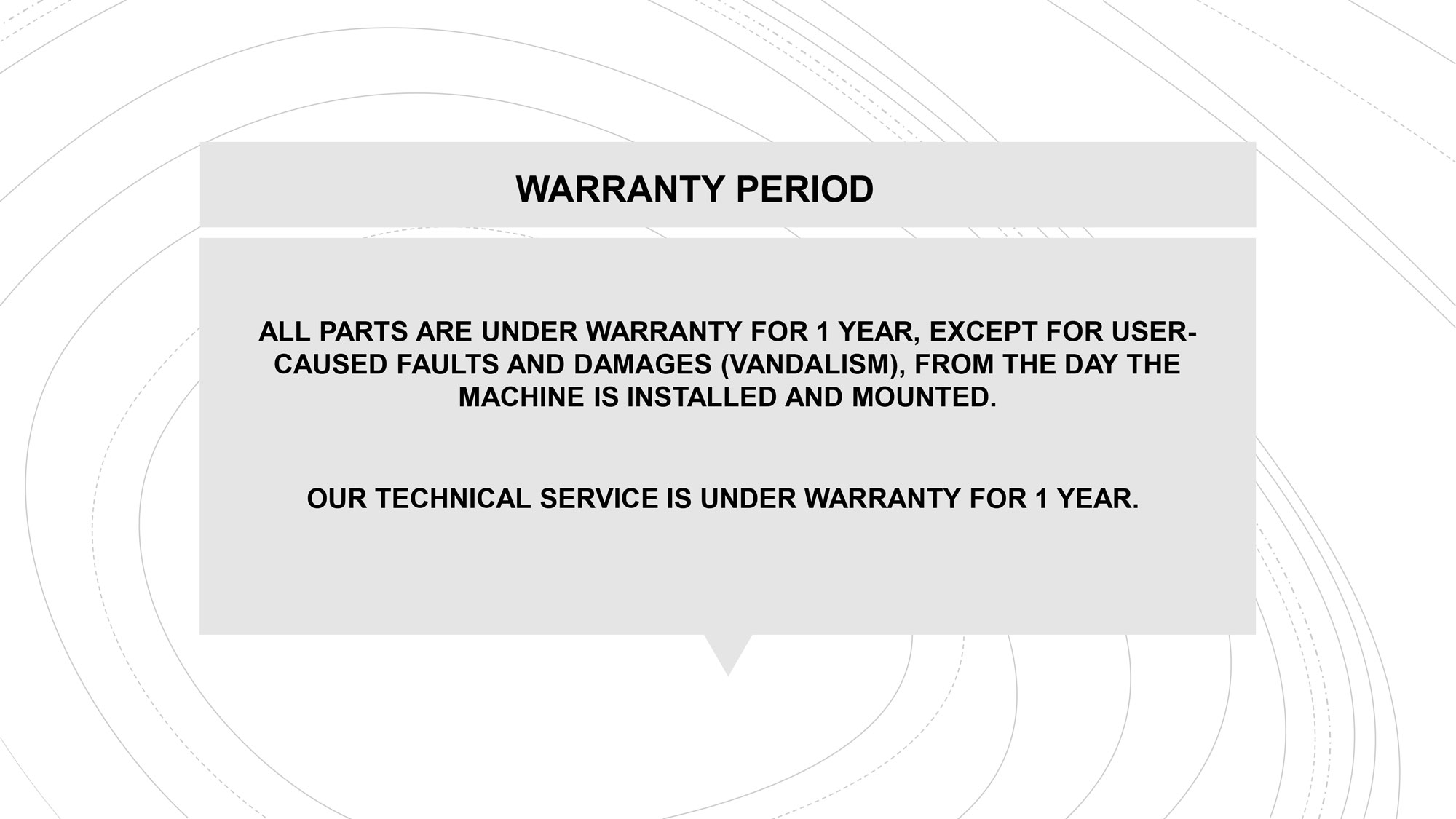 WARRANTY PERIOD

ALL PARTS ARE UNDER WARRANTY FOR 1 YEAR, EXCEPT FOR USER-CAUSED FAULTS AND DAMAGES (VANDALISM), FROM THE DAY THE MACHINE IS INSTALLED AND MOUNTED.

OUR TECHNICAL SERVICE IS UNDER WARRANTY FOR 1 YEAR.